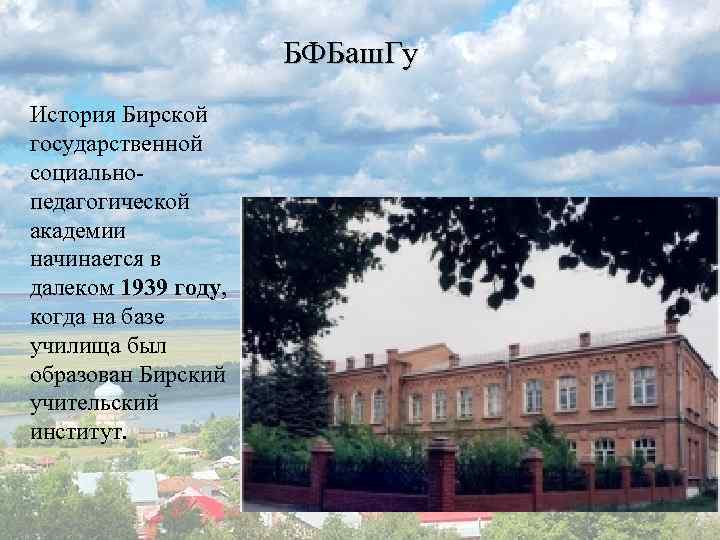 БФБашГу

История Бирской государственной социально-педагогической академии начинается в далеком 1939 году, когда на базе училища был образован Бирский учительский институт.